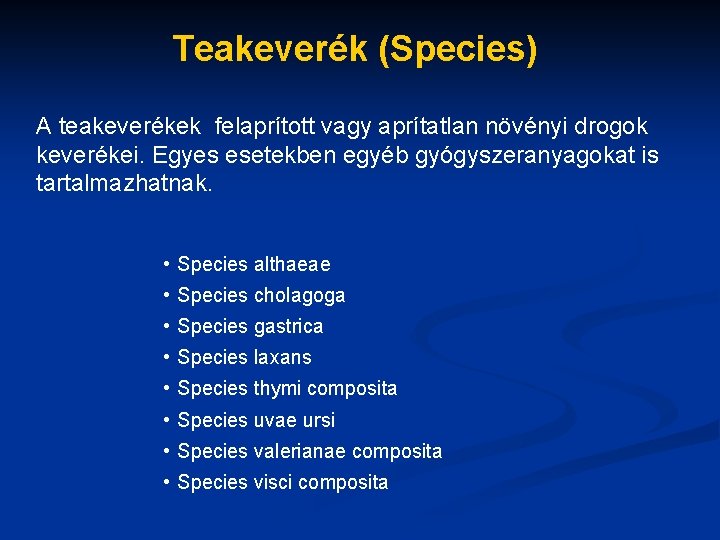 Teakeverék (Species)

A teakeverékek  felaprított vagy aprítatlan növényi drogok keverékei. Egyes esetekben egyéb gyógyszeranyagokat is tartalmazhatnak.

• Species althaeae
• Species cholagoga
• Species gastrica
• Species laxans
• Species thymi composita
• Species uvae ursi
• Species valerianae composita
• Species visci composita